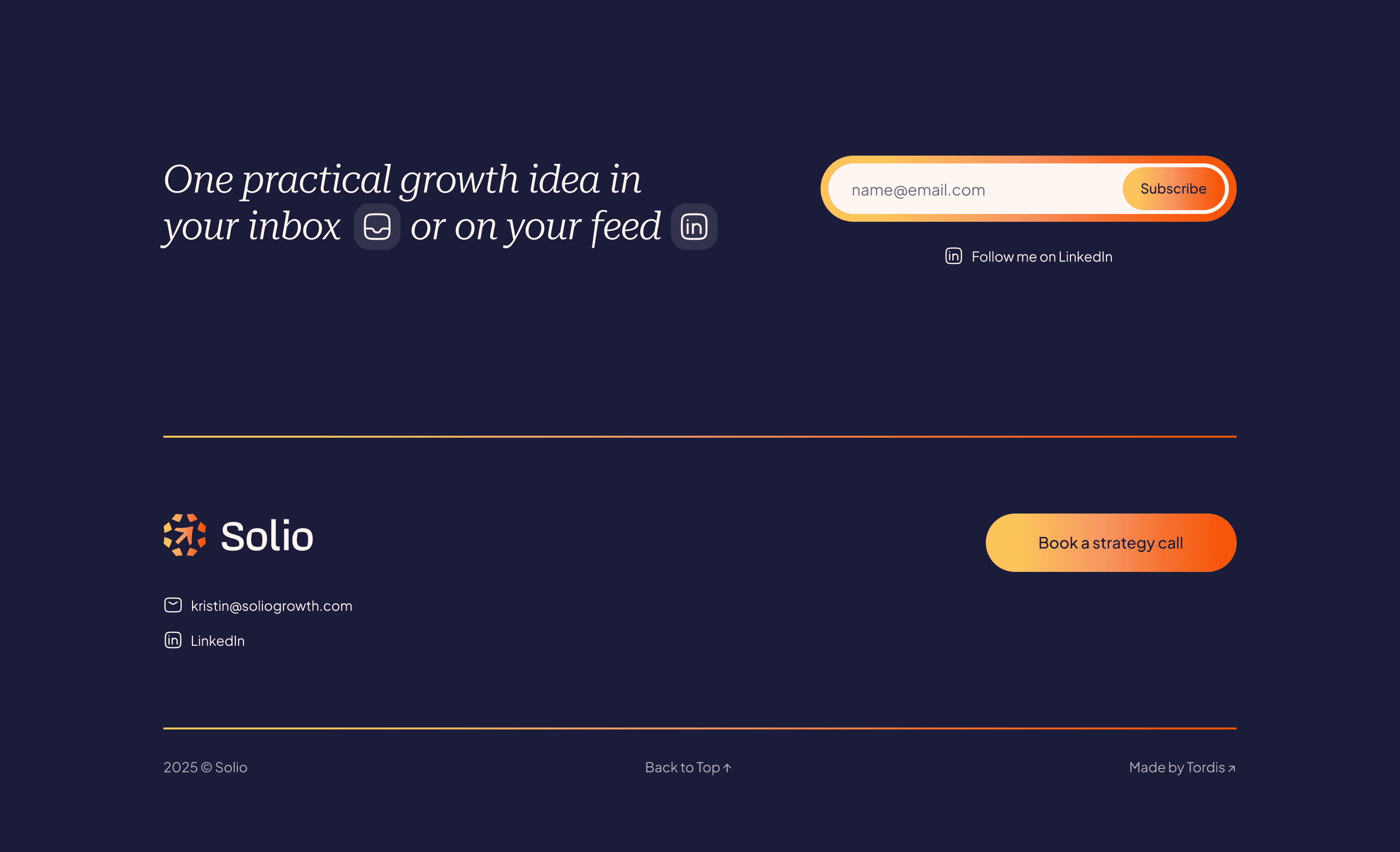 One practical growth idea in your inbox or on your feed

name@email.com

Subscribe

Follow me on LinkedIn

Solio

Book a strategy call

kristin@soliogrowth.com

LinkedIn

2025 © Solio

Back to Top ↑

Made by Tordis ↗